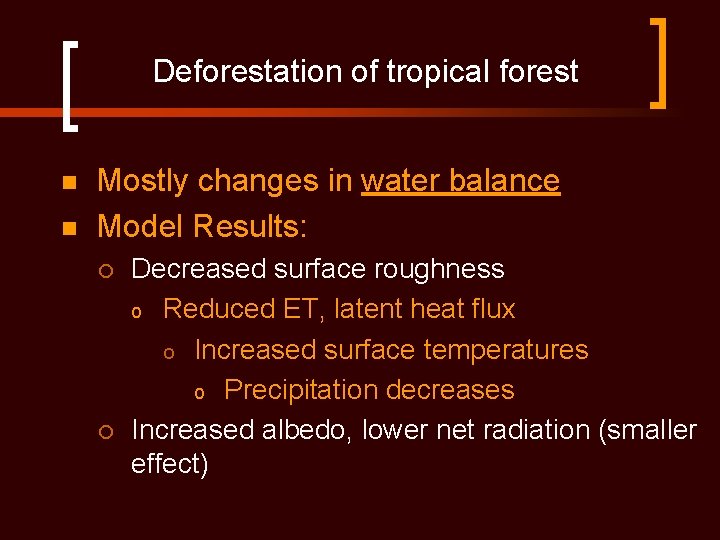 Deforestation of tropical forest

- Mostly changes in water balance
- Model Results:
  - Decreased surface roughness
    - Reduced ET, latent heat flux
      - Increased surface temperatures
        - Precipitation decreases
  - Increased albedo, lower net radiation (smaller effect)